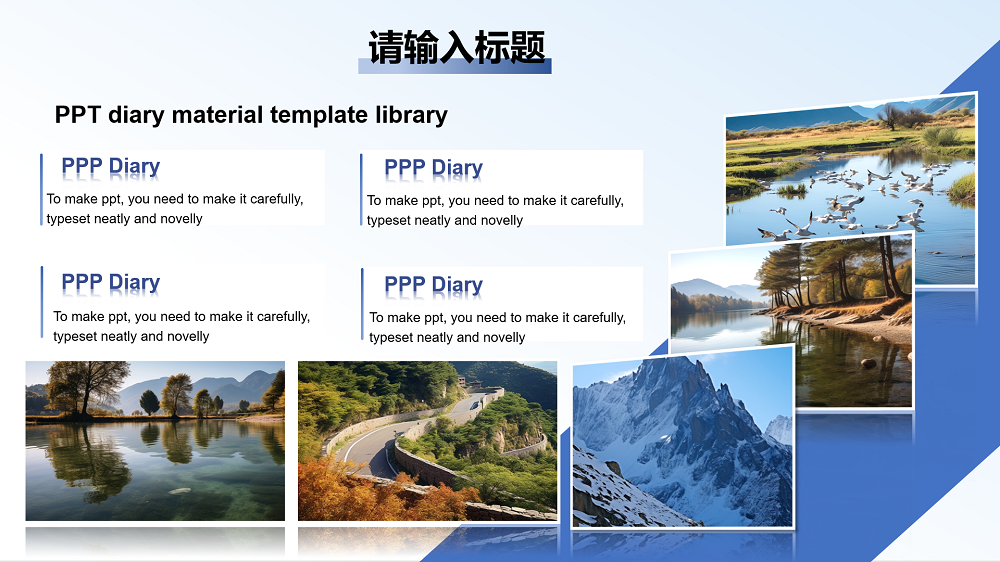 请输入标题

PPT diary material template library

PPP Diary
To make ppt, you need to make it carefully, typeset neatly and novelly

PPP Diary
To make ppt, you need to make it carefully, typeset neatly and novelly

PPP Diary
To make ppt, you need to make it carefully, typeset neatly and novelly

PPP Diary
To make ppt, you need to make it carefully, typeset neatly and novelly